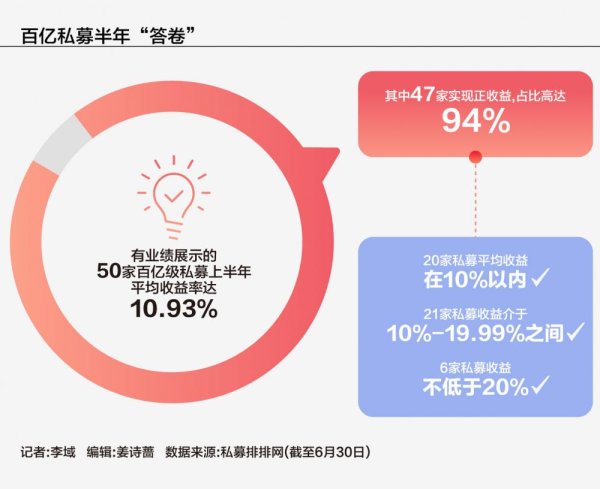 百亿私募半年“答卷”

有业绩展示的
50家百亿级私募上半年
平均收益率达
10.93%

其中47家实现正收益，占比高达
94%

20家私募平均收益
在10%以内 ✓

21家私募收益介于
10%-19.99%之间 ✓

6家私募收益
不低于20% ✓

记者:李域　编辑:姜诗蔷　数据来源:私募排排网(截至6月30日)